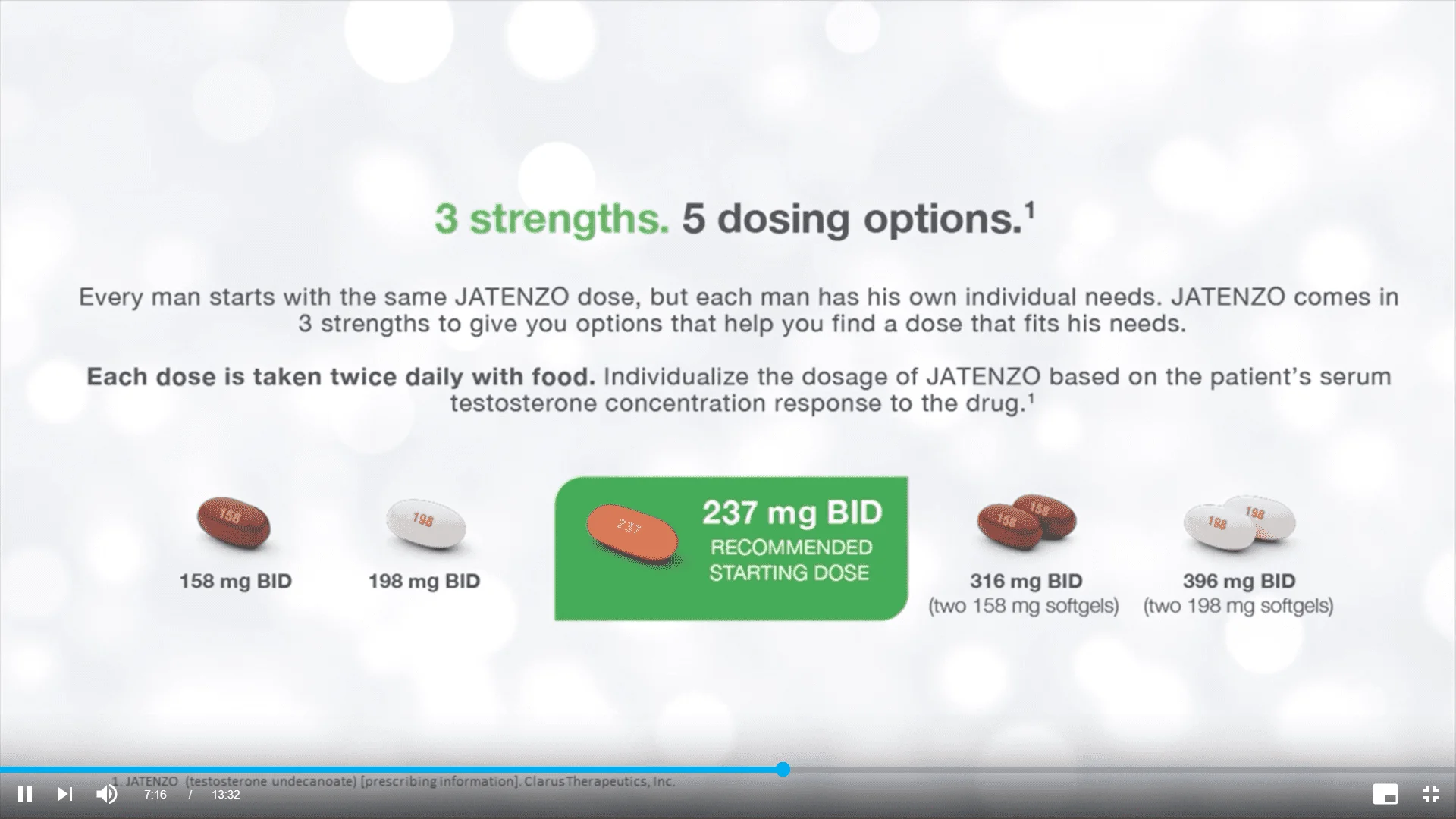 3 strengths. 5 dosing options.$^1$

Every man starts with the same JATENZO dose, but each man has his own individual needs. JATENZO comes in 3 strengths to give you options that help you find a dose that fits his needs.

Each dose is taken twice daily with food. Individualize the dosage of JATENZO based on the patient's serum testosterone concentration response to the drug.$^1$

158

158 mg BID

198

198 mg BID

237

237 mg BID
RECOMMENDED STARTING DOSE

158 158

316 mg BID
(two 158 mg softgels)

198 198

396 mg BID
(two 198 mg softgels)

1. JATENZO (testosterone undecanoate) [prescribing information]. ClarusTherapeutics, Inc.

7:16 / 13:32